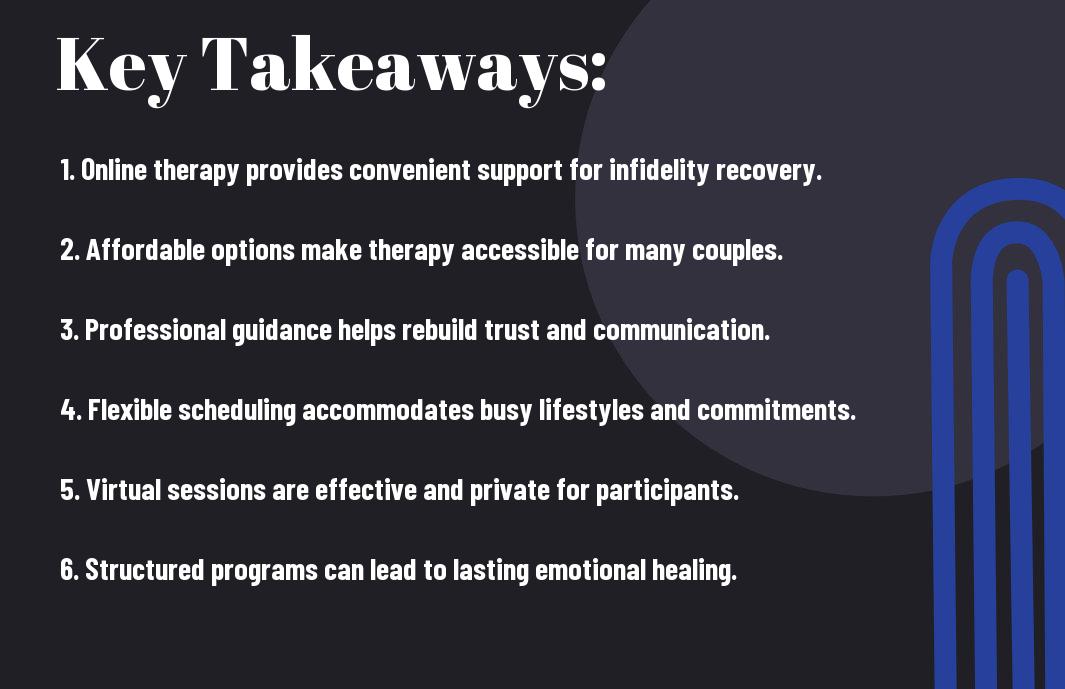 Key Takeaways:

1. Online therapy provides convenient support for infidelity recovery.

2. Affordable options make therapy accessible for many couples.

3. Professional guidance helps rebuild trust and communication.

4. Flexible scheduling accommodates busy lifestyles and commitments.

5. Virtual sessions are effective and private for participants.

6. Structured programs can lead to lasting emotional healing.